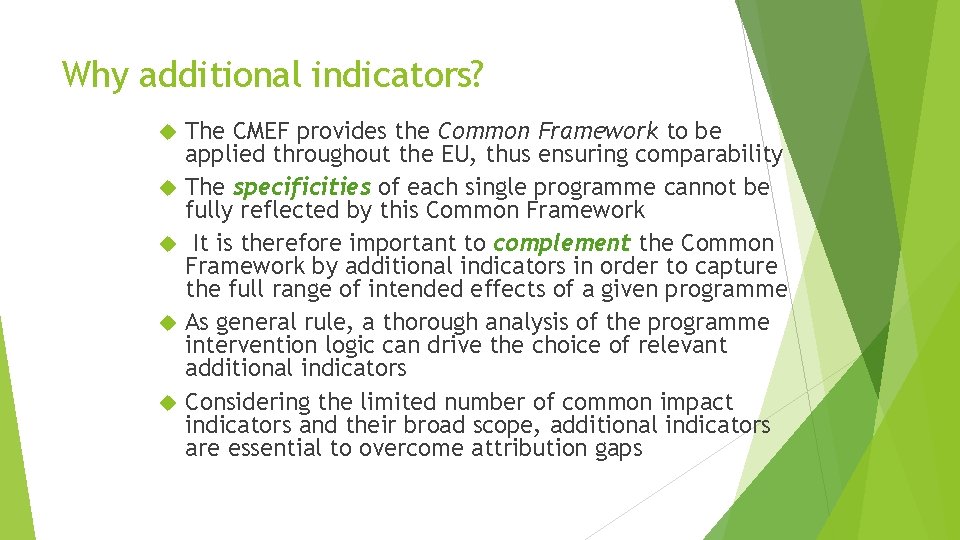 Why additional indicators?

The CMEF provides the Common Framework to be applied throughout the EU, thus ensuring comparability

The specificities of each single programme cannot be fully reflected by this Common Framework

It is therefore important to complement the Common Framework by additional indicators in order to capture the full range of intended effects of a given programme

As general rule, a thorough analysis of the programme intervention logic can drive the choice of relevant additional indicators

Considering the limited number of common impact indicators and their broad scope, additional indicators are essential to overcome attribution gaps